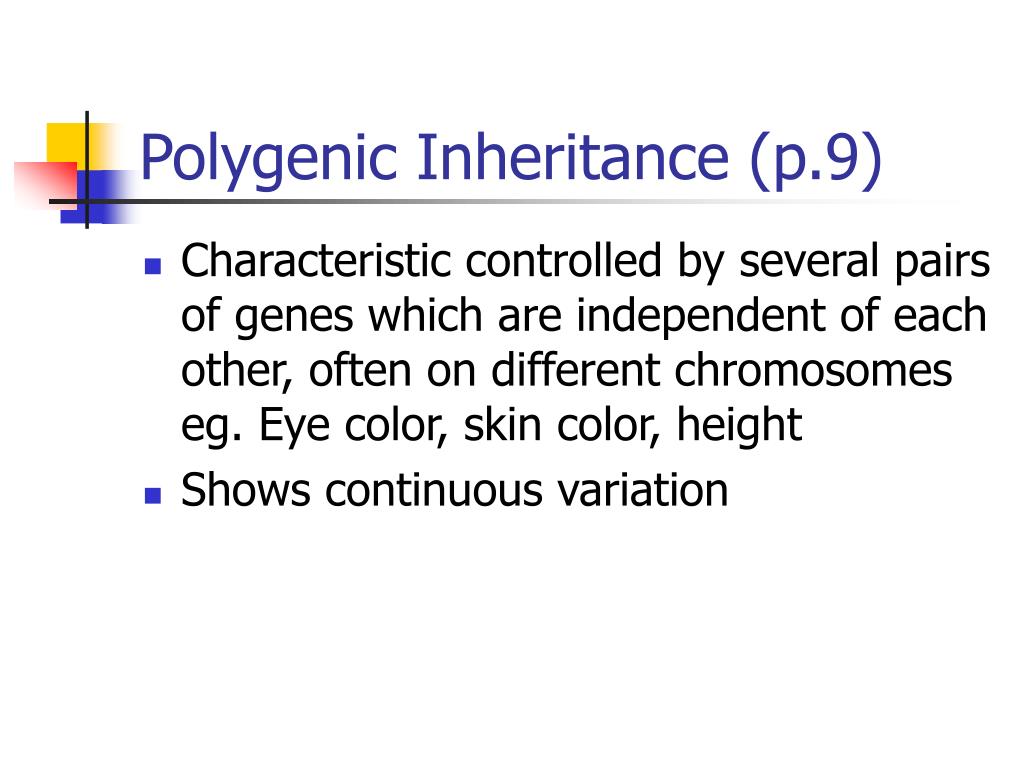 Polygenic Inheritance (p.9)

- Characteristic controlled by several pairs of genes which are independent of each other, often on different chromosomes eg. Eye color, skin color, height
- Shows continuous variation